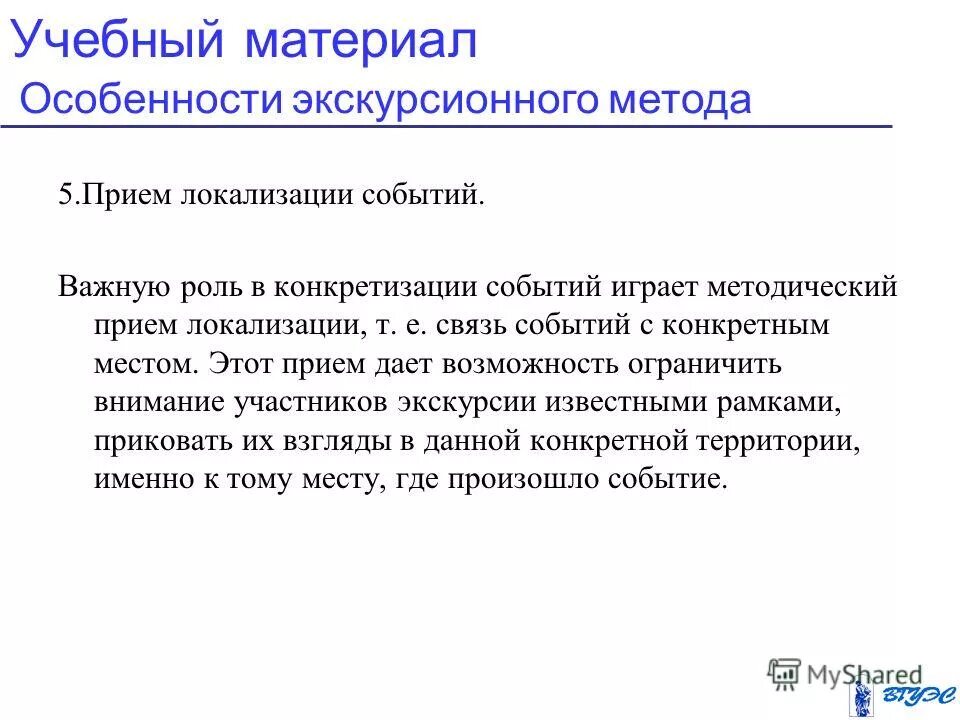 Учебный материал
Особенности экскурсионного метода

5.Прием локализации событий.

Важную роль в конкретизации событий играет методический прием локализации, т. е. связь событий с конкретным местом. Этот прием дает возможность ограничить внимание участников экскурсии известными рамками, приковать их взгляды в данной конкретной территории, именно к тому месту, где произошло событие.

MyShared

ВГУЭС